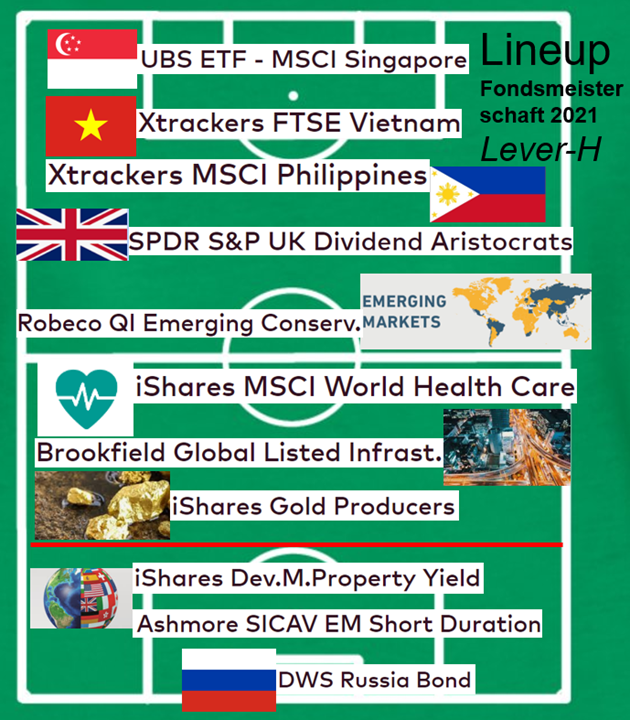 Lineup
Fondsmeisterschaft 2021
Lever-H

UBS ETF - MSCI Singapore

Xtrackers FTSE Vietnam

Xtrackers MSCI Philippines

SPDR S&P UK Dividend Aristocrats

Robeco QI Emerging Conserv.

EMERGING MARKETS

iShares MSCI World Health Care

Brookfield Global Listed Infrast.

iShares Gold Producers

iShares Dev.M.Property Yield

Ashmore SICAV EM Short Duration

DWS Russia Bond